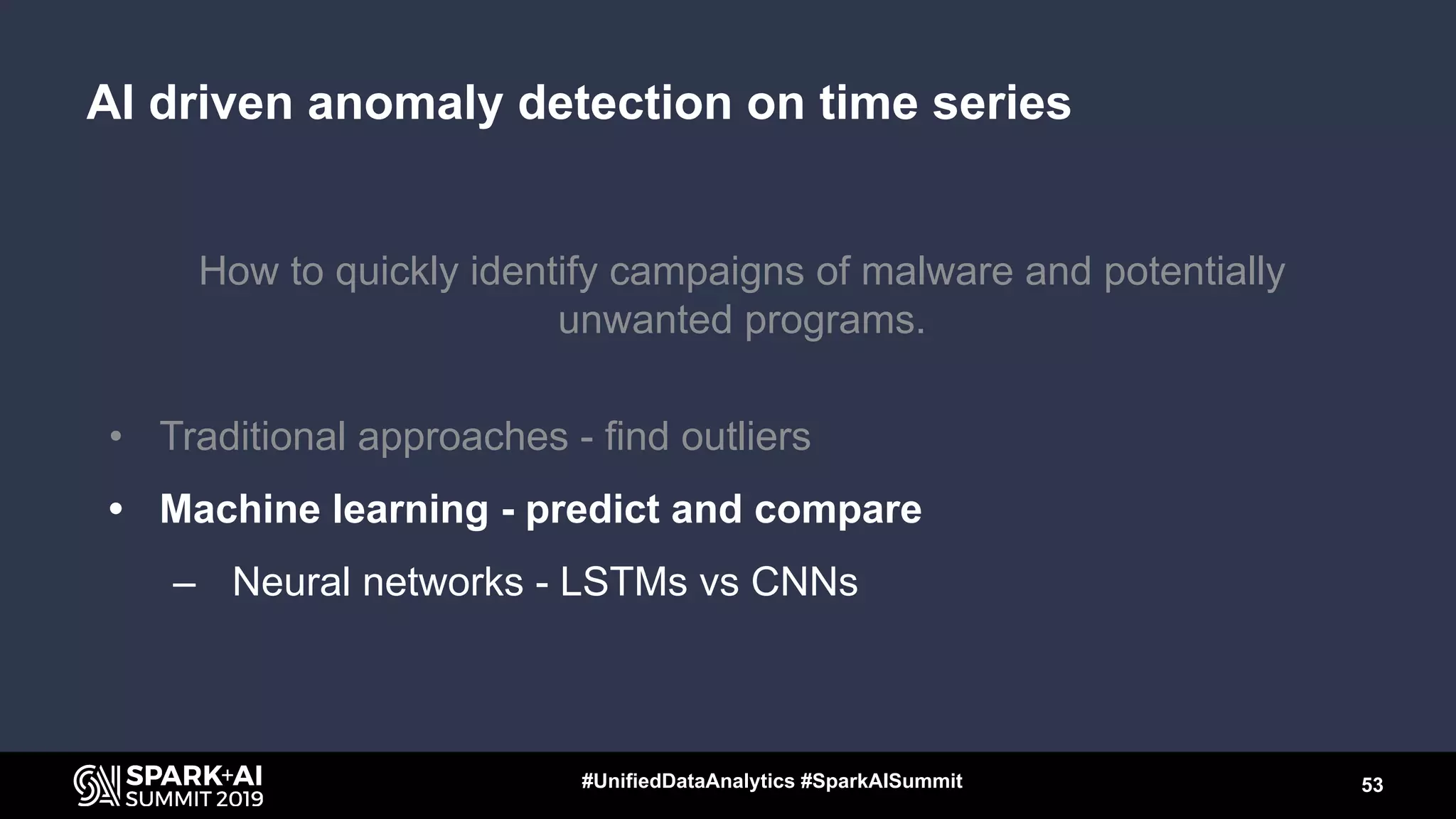 AI driven anomaly detection on time series

How to quickly identify campaigns of malware and potentially unwanted programs.

• Traditional approaches - find outliers
• Machine learning - predict and compare
– Neural networks - LSTMs vs CNNs

SPARK+AI SUMMIT 2019

#UnifiedDataAnalytics #SparkAISummit

53